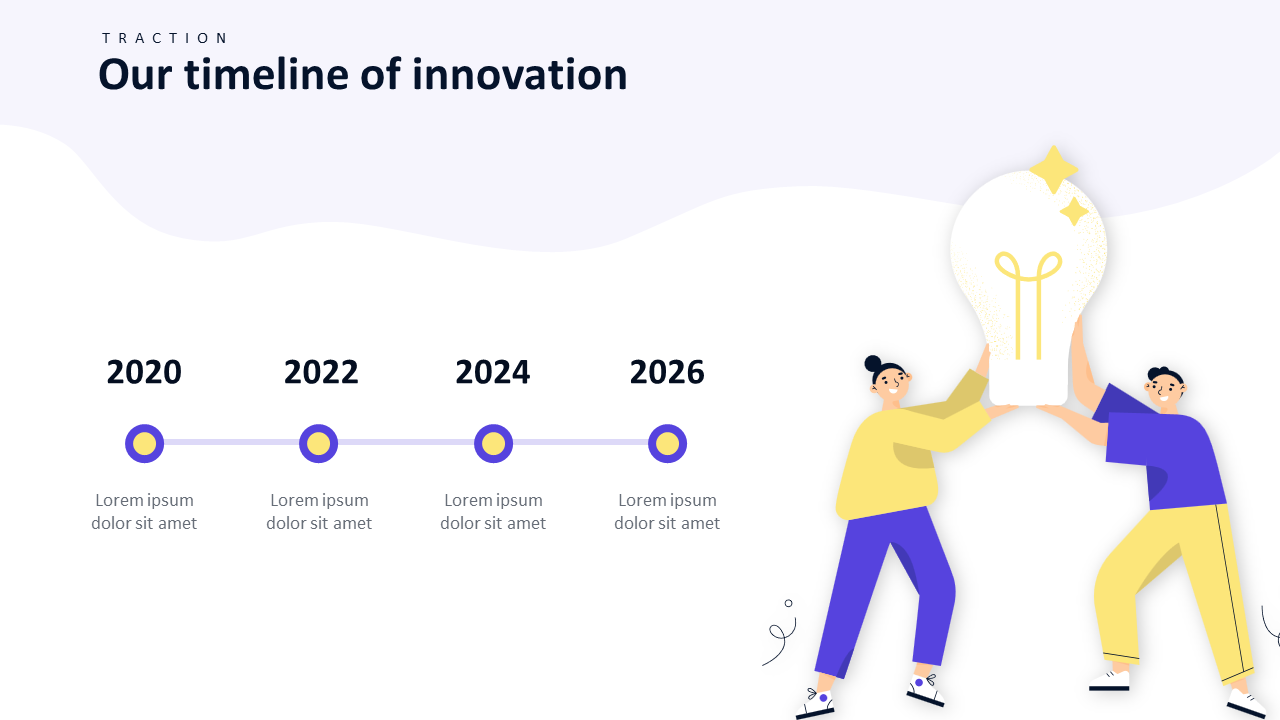 TRACTION

Our timeline of innovation

2020

Lorem ipsum dolor sit amet

2022

Lorem ipsum dolor sit amet

2024

Lorem ipsum dolor sit amet

2026

Lorem ipsum dolor sit amet